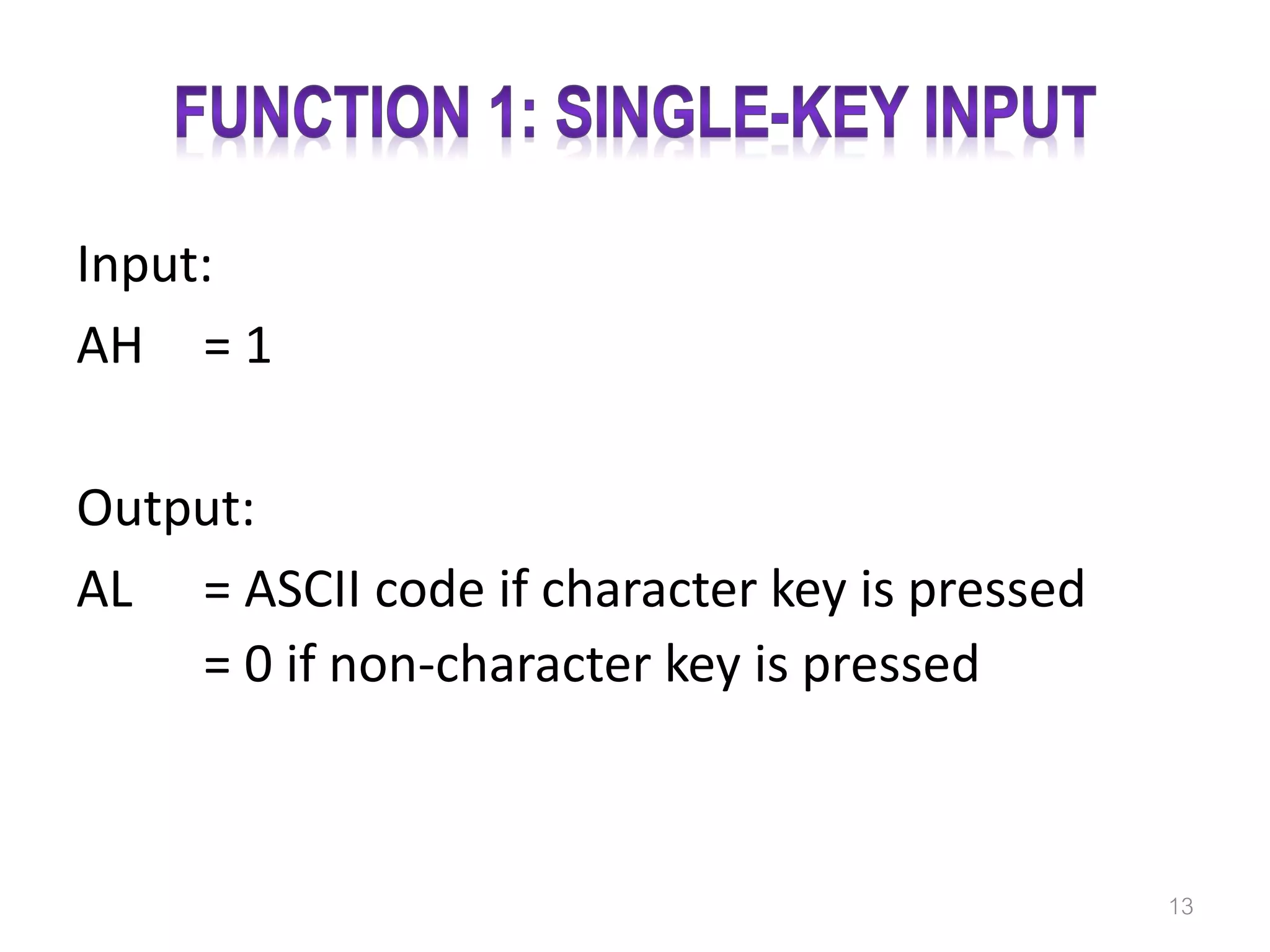 FUNCTION 1: SINGLE-KEY INPUT

Input:
AH = 1

Output:
AL = ASCII code if character key is pressed
= 0 if non-character key is pressed

13